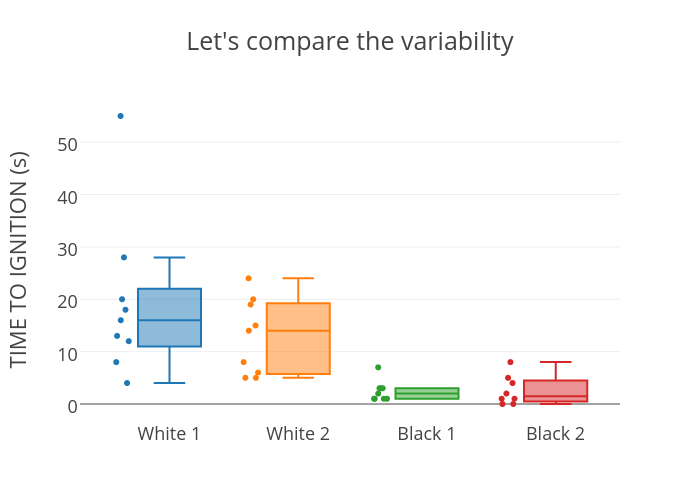 Let's compare the variability

TIME TO IGNITION (s)

50
40
30
20
10
0

White 1
White 2
Black 1
Black 2